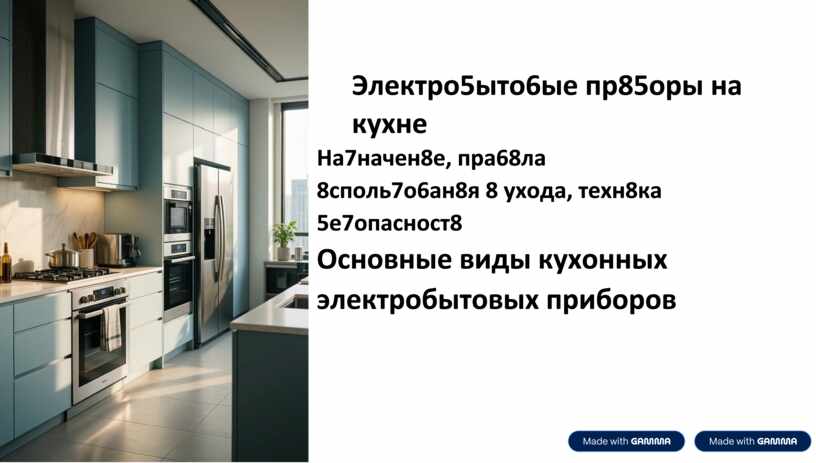 Электро5ыто6ые пр85оры на кухне

На7начен8е, пра68ла 8споль7о6ан8я 8 ухода, техн8ка 5е7опасност8

Основные виды кухонных электробытовых приборов

Made with GAMMA

Made with GAMMA